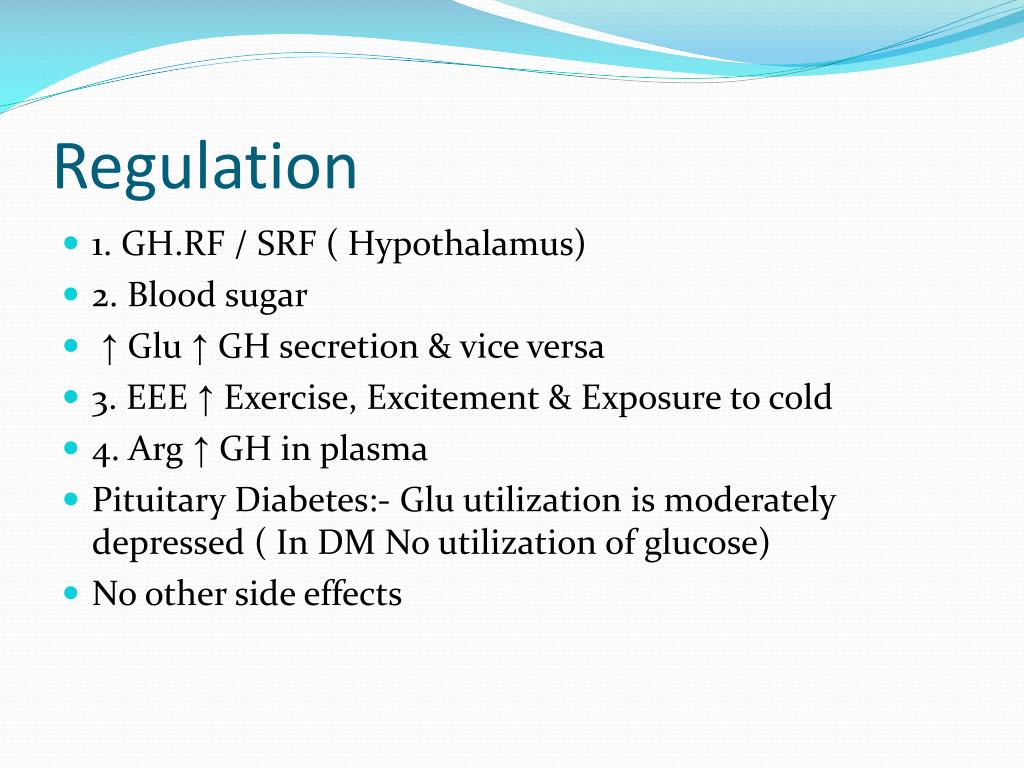 Regulation

- 1. GH.RF / SRF ( Hypothalamus)
- 2. Blood sugar
- ↑ Glu ↑ GH secretion & vice versa
- 3. EEE ↑ Exercise, Excitement & Exposure to cold
- 4. Arg ↑ GH in plasma
- Pituitary Diabetes:- Glu utilization is moderately depressed ( In DM No utilization of glucose)
- No other side effects